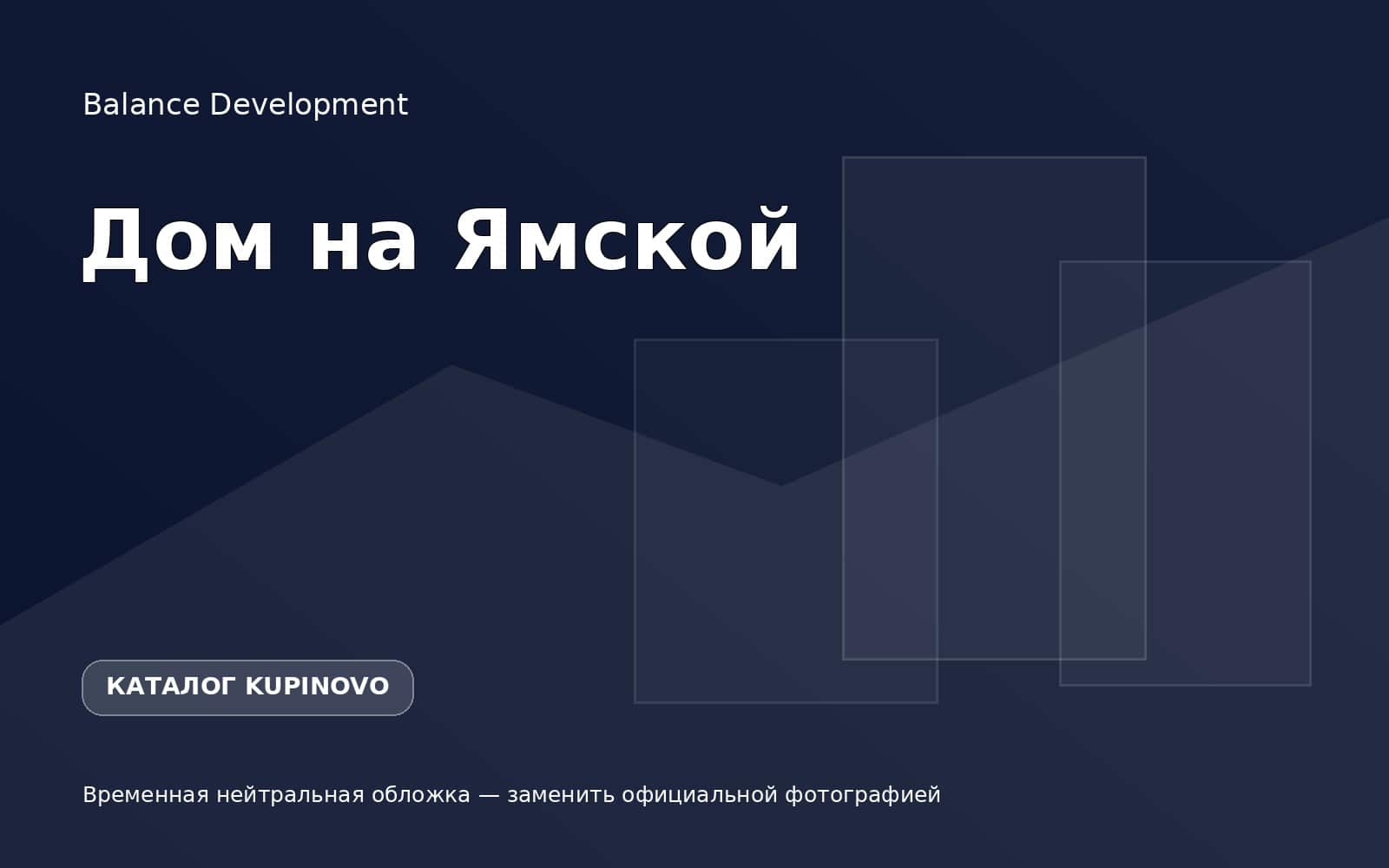 Balance Development

Дом на Ямской

КАТАЛОГ KUPINOVO

Временная нейтральная обложка — заменить официальной фотографией